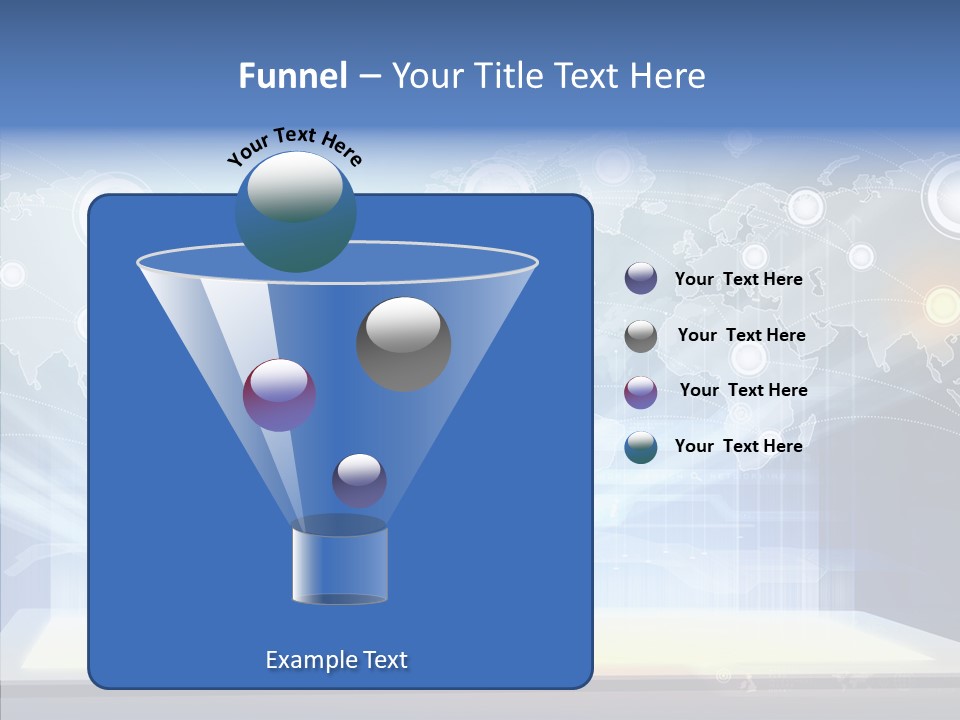 Funnel – Your Title Text Here

Your Text Here

Your Text Here

Your Text Here

Your Text Here

Your Text Here

Example Text